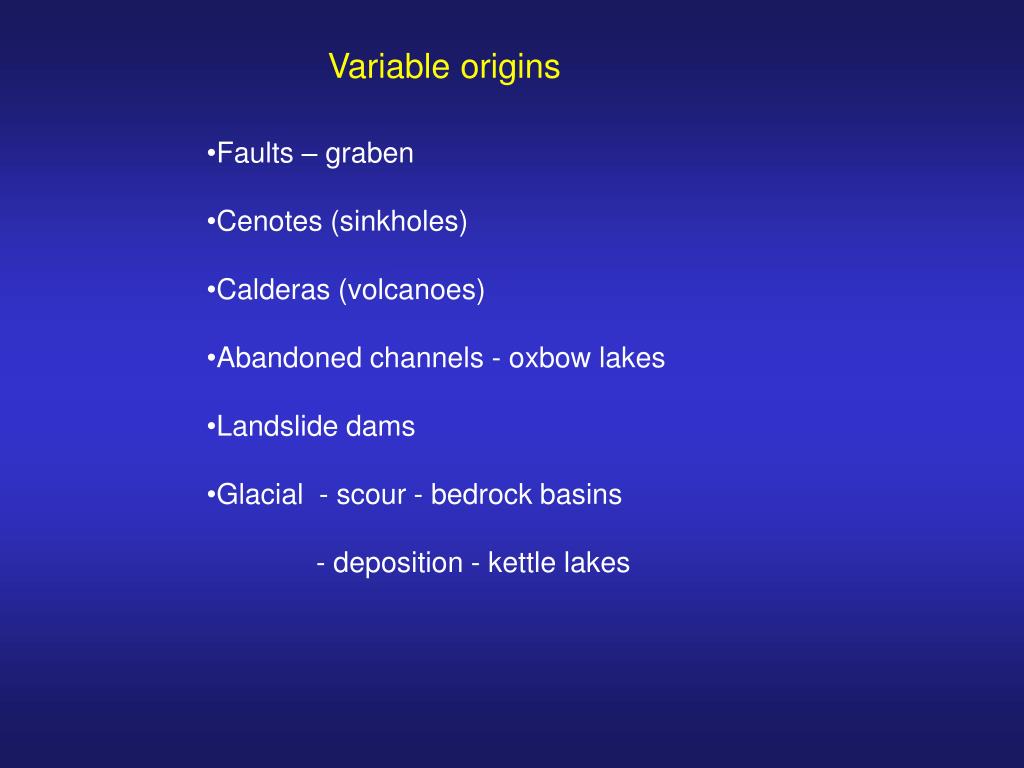 Variable origins

•Faults – graben

•Cenotes (sinkholes)

•Calderas (volcanoes)

•Abandoned channels - oxbow lakes

•Landslide dams

•Glacial - scour - bedrock basins

- deposition - kettle lakes